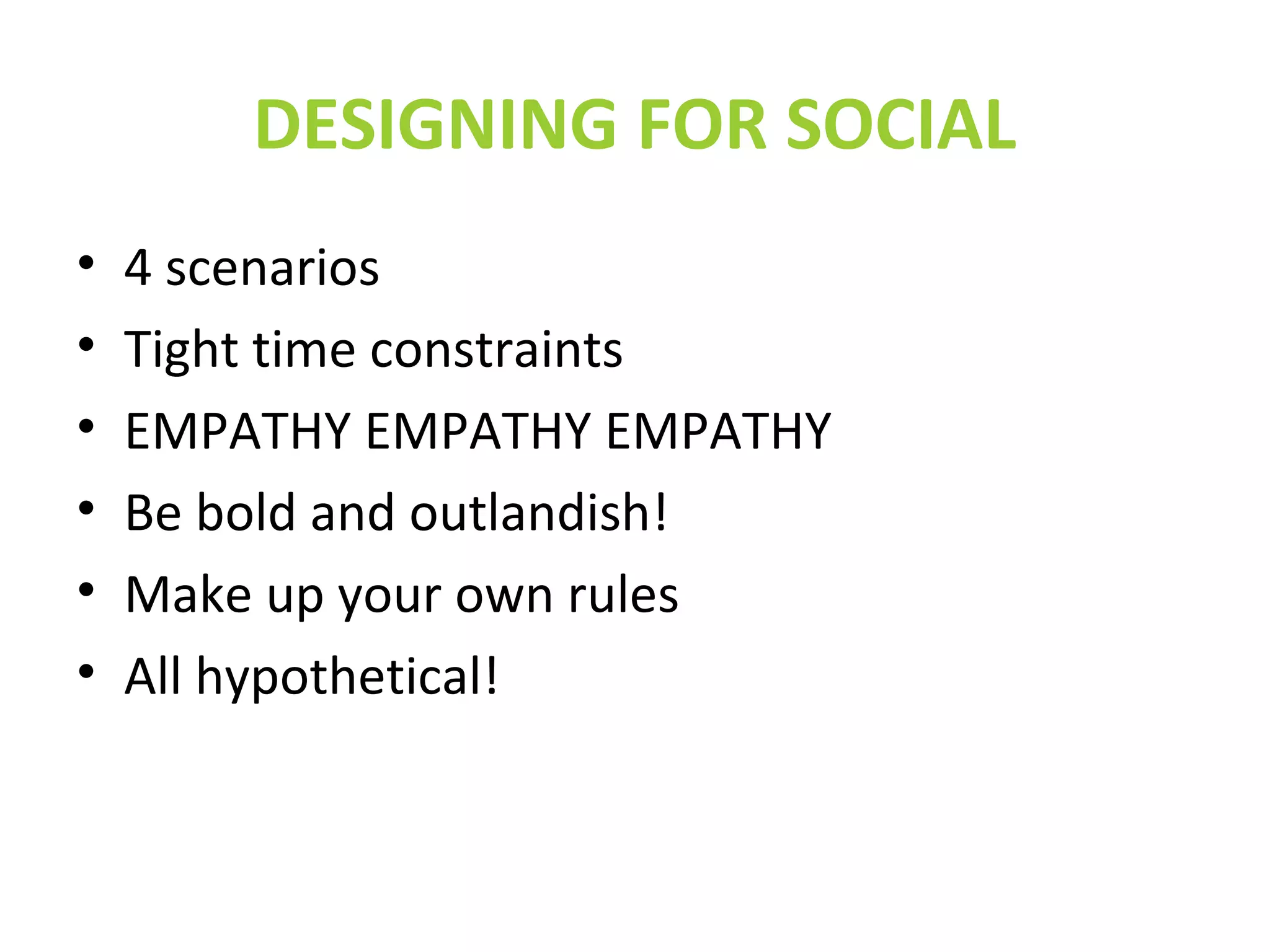 DESIGNING FOR SOCIAL

• 4 scenarios
• Tight time constraints
• EMPATHY EMPATHY EMPATHY
• Be bold and outlandish!
• Make up your own rules
• All hypothetical!